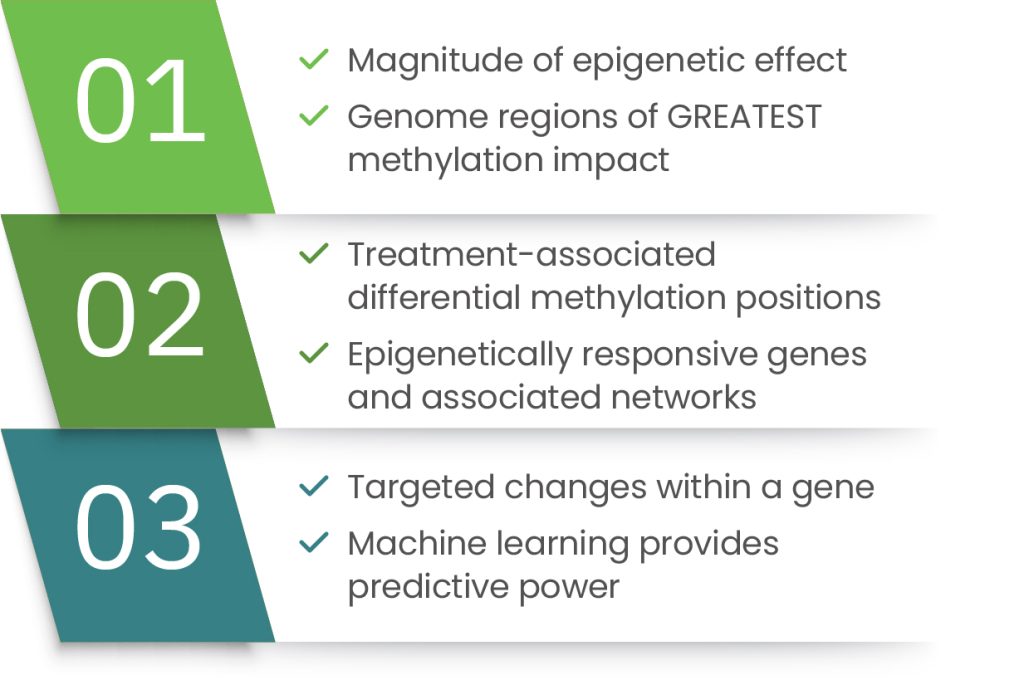 01

✓ Magnitude of epigenetic effect

✓ Genome regions of GREATEST methylation impact

02

✓ Treatment-associated differential methylation positions

✓ Epigenetically responsive genes and associated networks

03

✓ Targeted changes within a gene

✓ Machine learning provides predictive power